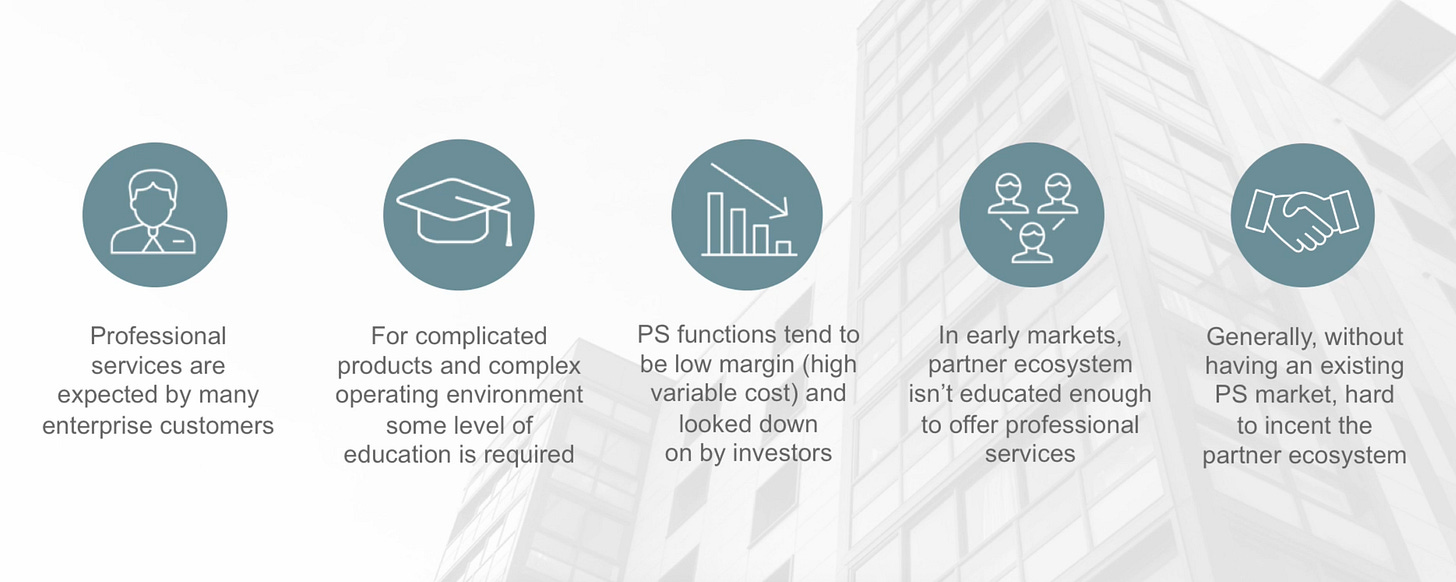 Professional services are expected by many enterprise customers

For complicated products and complex operating environment some level of education is required

PS functions tend to be low margin (high variable cost) and looked down on by investors

In early markets, partner ecosystem isn't educated enough to offer professional services

Generally, without having an existing PS market, hard to incent the partner ecosystem